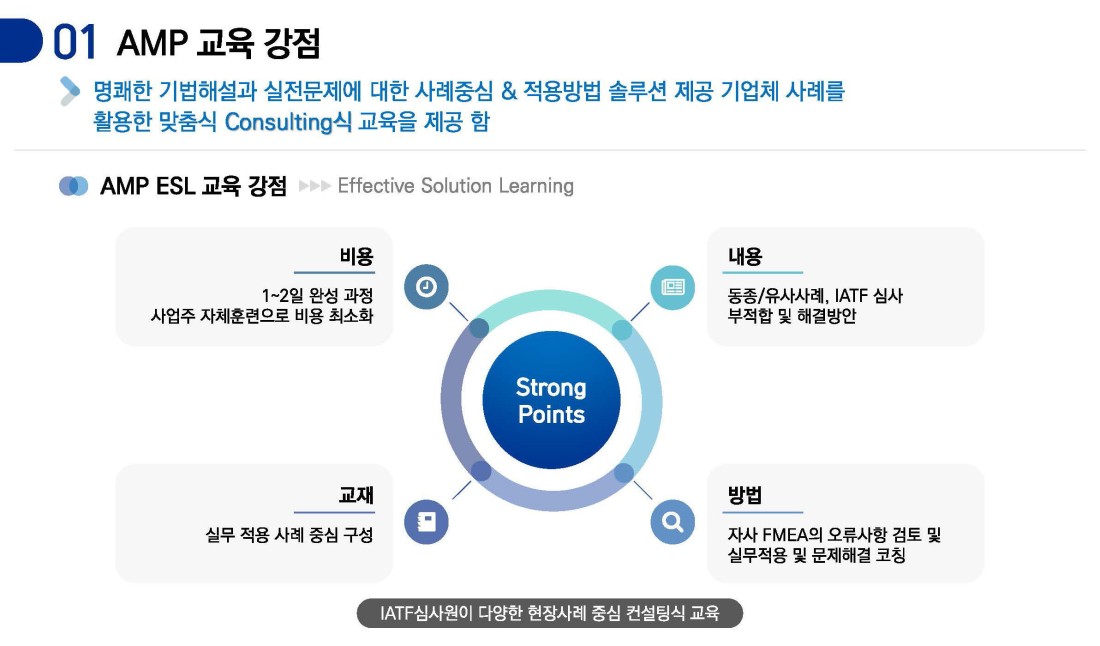 01 AMP 교육 강점

명쾌한 기법해설과 실전문제에 대한 사례중심 & 적용방법 솔루션 제공 기업체 사례를 활용한 맞춤식 Consulting식 교육을 제공 함

AMP ESL 교육 강점 ▶▶▶ Effective Solution Learning

비용
1~2일 완성 과정
사업주 자체훈련으로 비용 최소화

내용
동종/유사사례, IATF 심사 부적합 및 해결방안

Strong Points

교재
실무 적용 사례 중심 구성

방법
자사 FMEA의 오류사항 검토 및 실무적용 및 문제해결 코칭

IATF심사원이 다양한 현장사례 중심 컨설팅식 교육